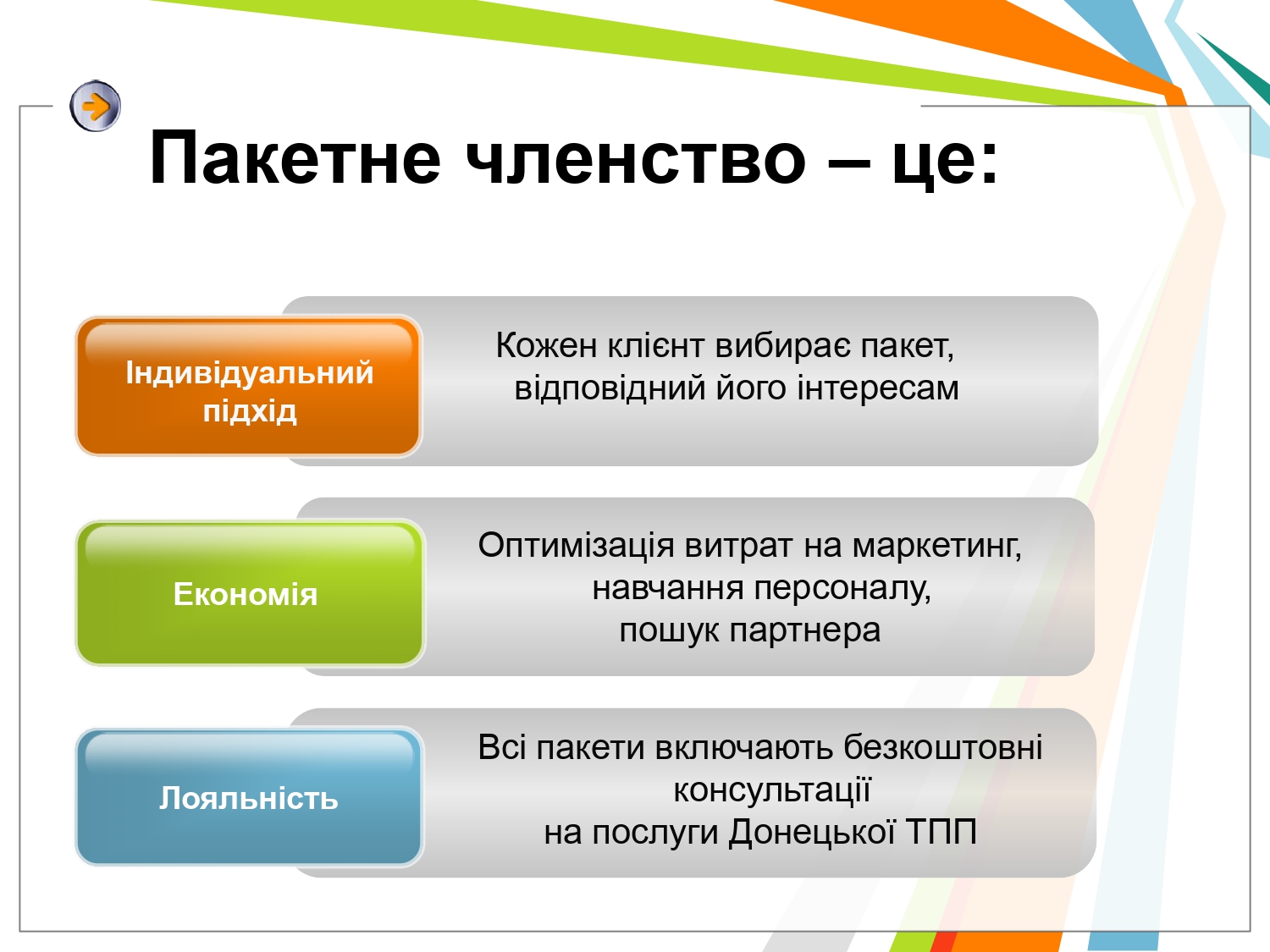 Пакетне членство – це:

Індивідуальний підхід

Кожен клієнт вибирає пакет, відповідний його інтересам

Економія

Оптимізація витрат на маркетинг, навчання персоналу, пошук партнера

Лояльність

Всі пакети включають безкоштовні консультації на послуги Донецької ТПП